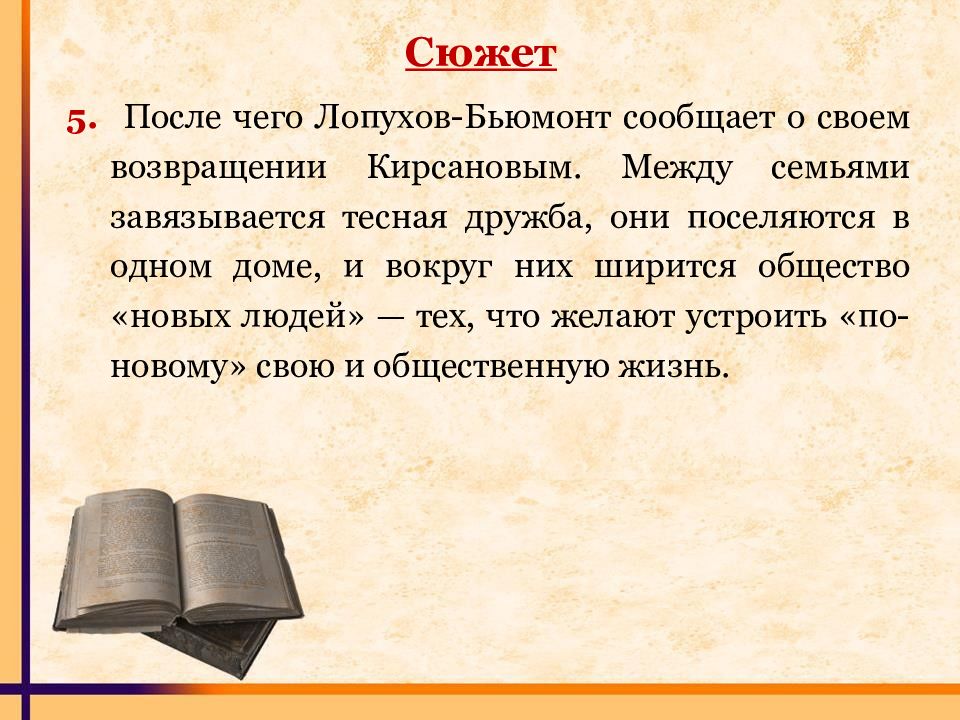 Сюжет

5. После чего Лопухов-Бьюмонт сообщает о своем возвращении Кирсановым. Между семьями завязывается тесная дружба, они поселяются в одном доме, и вокруг них ширится общество «новых людей» — тех, что желают устроить «по-новому» свою и общественную жизнь.